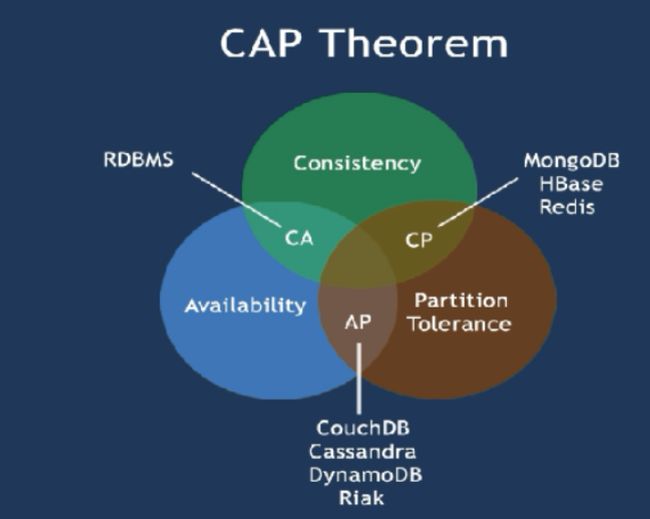 CAP Theorem

RDBMS

Consistency

MongoDB
HBase
Redis

CA

CP

Availability

AP

Partition Tolerance

CouchDB
Cassandra
DynamoDB
Riak